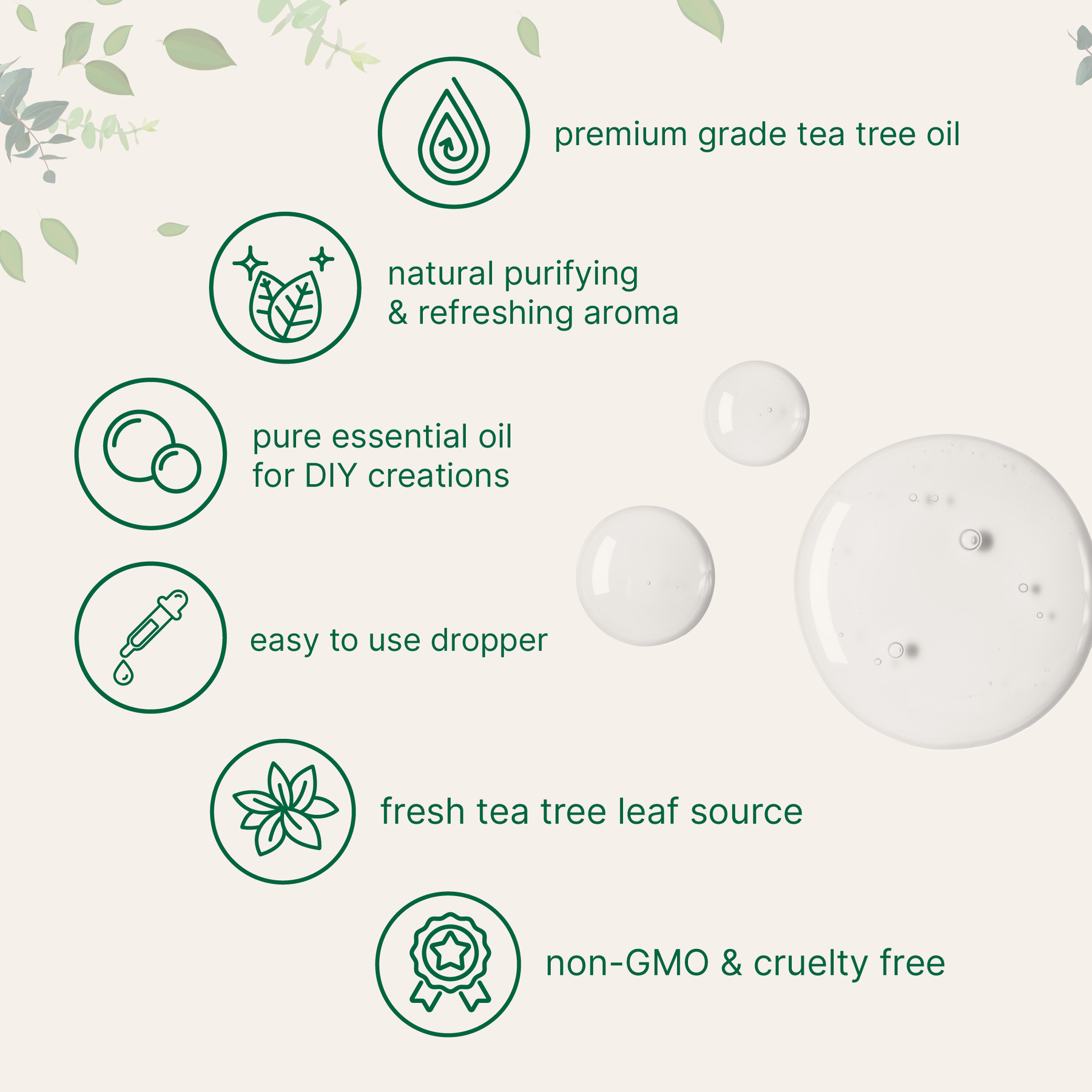 premium grade tea tree oil

natural purifying
& refreshing aroma

pure essential oil
for DIY creations

easy to use dropper

fresh tea tree leaf source

non-GMO & cruelty free